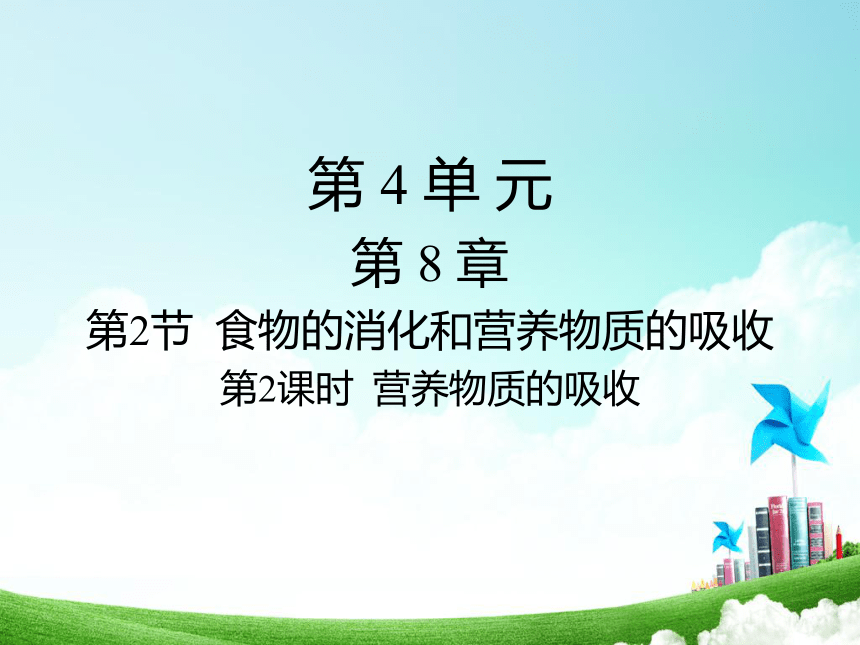 第 4 单 元

第 8 章

第2节 食物的消化和营养物质的吸收

第2课时 营养物质的吸收